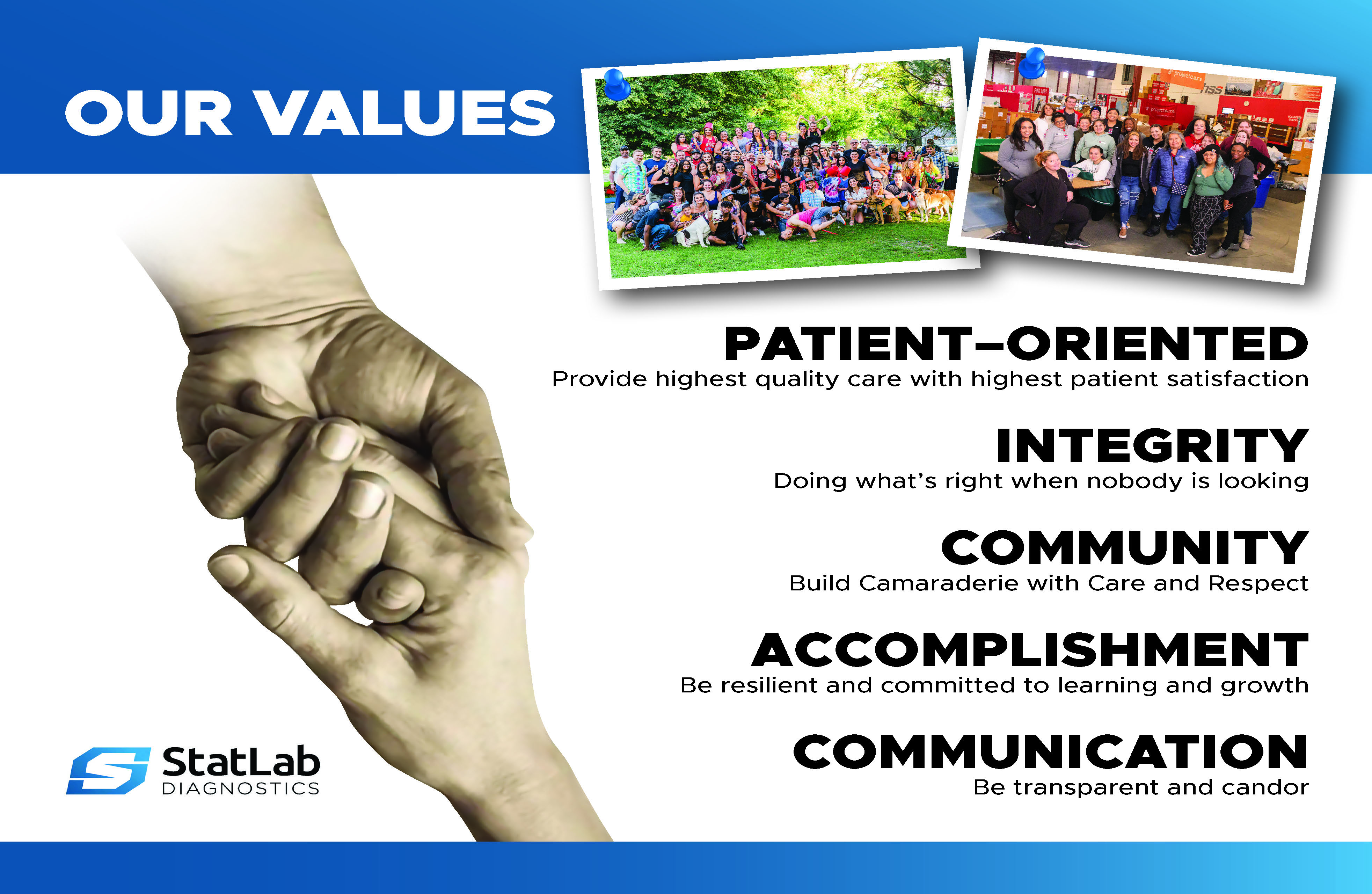 OUR VALUES

PATIENT–ORIENTED
Provide highest quality care with highest patient satisfaction

INTEGRITY
Doing what's right when nobody is looking

COMMUNITY
Build Camaraderie with Care and Respect

ACCOMPLISHMENT
Be resilient and committed to learning and growth

COMMUNICATION
Be transparent and candor

StatLab
DIAGNOSTICS